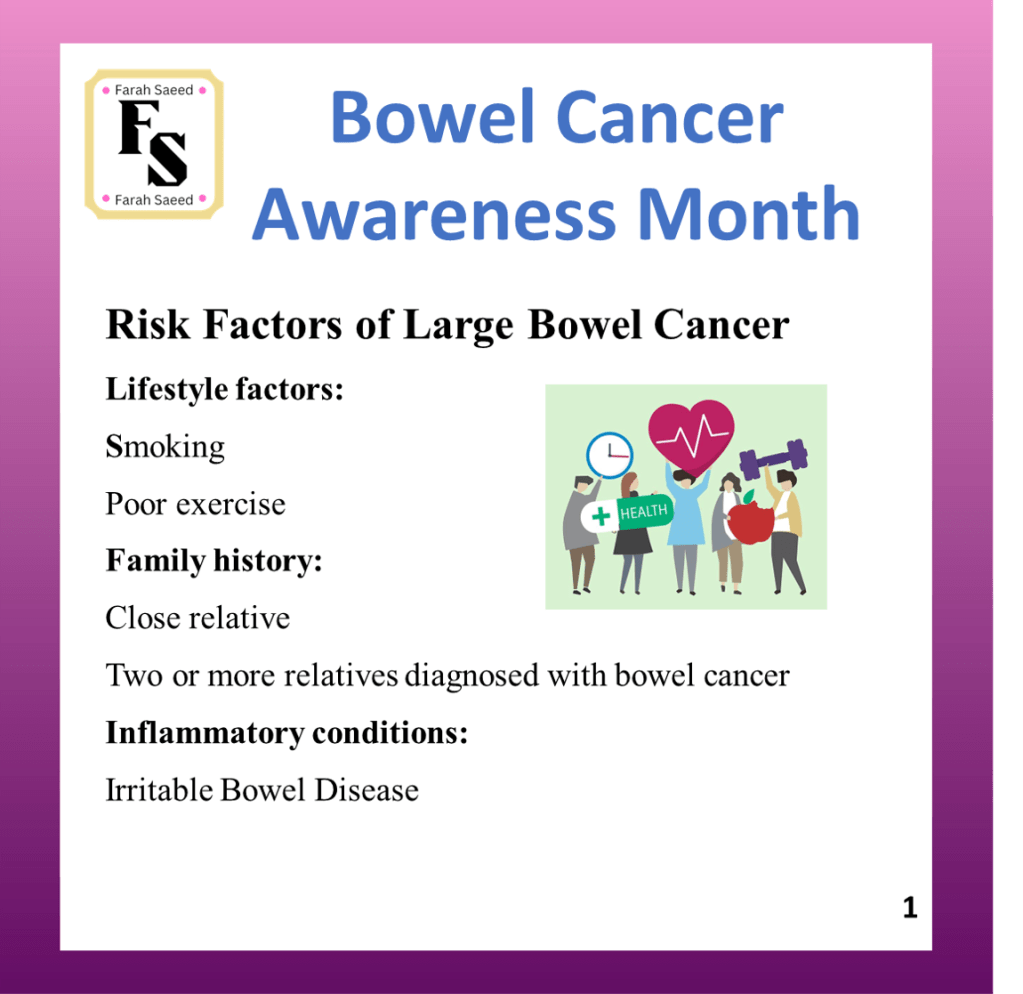 Farah Saeed
FS
Farah Saeed

Bowel Cancer Awareness Month

Risk Factors of Large Bowel Cancer

Lifestyle factors:

Smoking

Poor exercise

Family history:

Close relative

Two or more relatives diagnosed with bowel cancer

Inflammatory conditions:

Irritable Bowel Disease

HEALTH

1